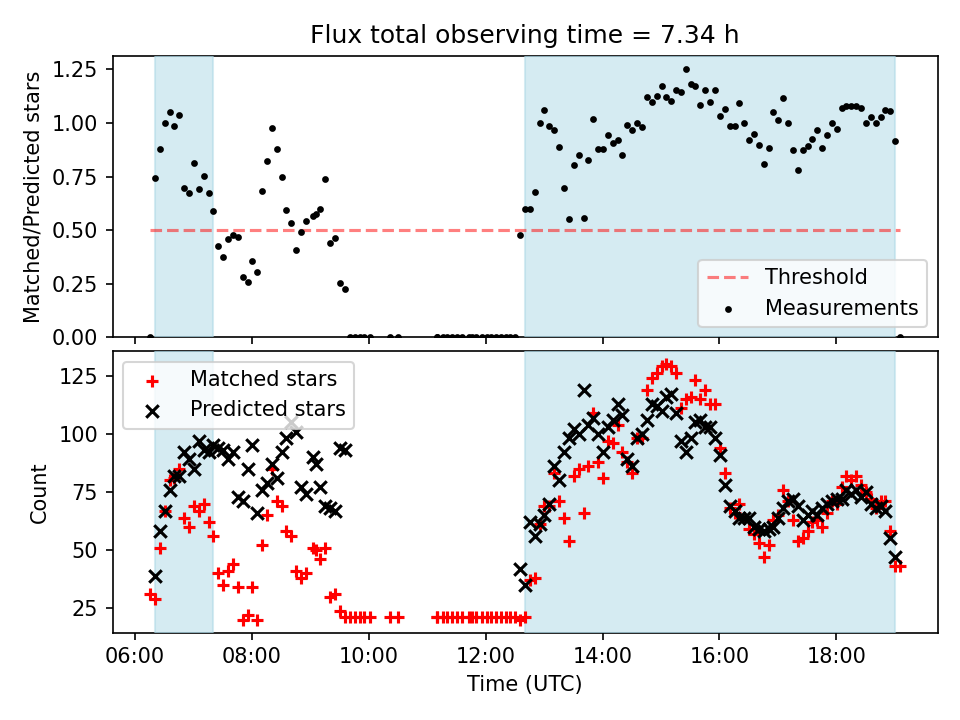 Flux total observing time = 7.34 h

Matched/Predicted stars

1.25
1.00
0.75
0.50
0.25
0.00

Threshold
Measurements

Matched stars
Predicted stars

Count

125
100
75
50
25

06:00
08:00
10:00
12:00
14:00
16:00
18:00

Time (UTC)